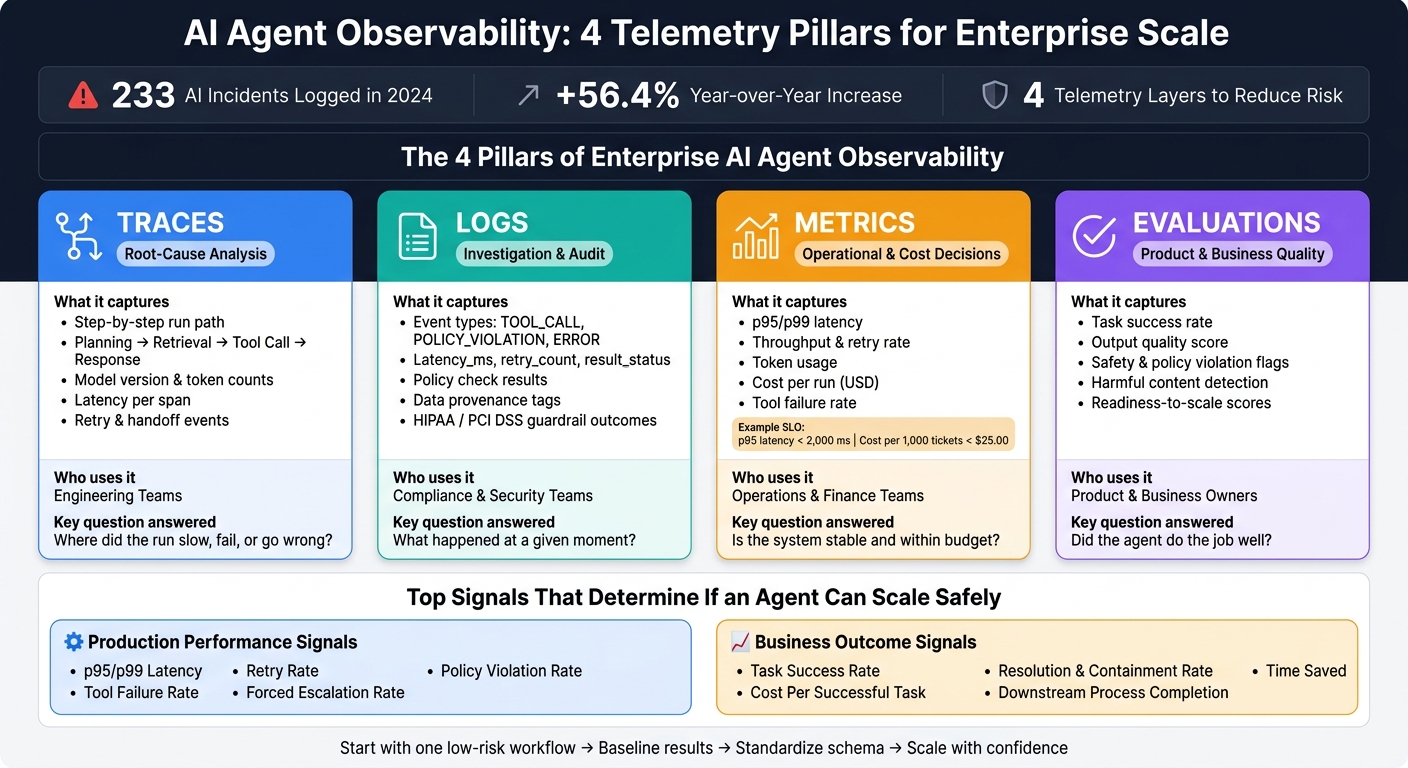 AI Agent Observability: 4 Telemetry Pillars for Enterprise Scale

233 AI Incidents Logged in 2024

+56.4% Year-over-Year Increase

4 Telemetry Layers to Reduce Risk

The 4 Pillars of Enterprise AI Agent Observability

TRACES
Root-Cause Analysis

What it captures
- Step-by-step run path
- Planning → Retrieval → Tool Call → Response
- Model version & token counts
- Latency per span
- Retry & handoff events

Who uses it
Engineering Teams

Key question answered
Where did the run slow, fail, or go wrong?

LOGS
Investigation & Audit

What it captures
- Event types: TOOL_CALL, POLICY_VIOLATION, ERROR
- Latency_ms, retry_count, result_status
- Policy check results
- Data provenance tags
- HIPAA / PCI DSS guardrail outcomes

Who uses it
Compliance & Security Teams

Key question answered
What happened at a given moment?

METRICS
Operational & Cost Decisions

What it captures
- p95/p99 latency
- Throughput & retry rate
- Token usage
- Cost per run (USD)
- Tool failure rate

Example SLO:
p95 latency < 2,000 ms | Cost per 1,000 tickets < $25.00

Who uses it
Operations & Finance Teams

Key question answered
Is the system stable and within budget?

EVALUATIONS
Product & Business Quality

What it captures
- Task success rate
- Output quality score
- Safety & policy violation flags
- Harmful content detection
- Readiness-to-scale scores

Who uses it
Product & Business Owners

Key question answered
Did the agent do the job well?

Top Signals That Determine If an Agent Can Scale Safely

Production Performance Signals
- p95/p99 Latency
- Tool Failure Rate
- Retry Rate
- Forced Escalation Rate
- Policy Violation Rate

Business Outcome Signals
- Task Success Rate
- Cost Per Successful Task
- Resolution & Containment Rate
- Downstream Process Completion
- Time Saved

Start with one low-risk workflow → Baseline results → Standardize schema → Scale with confidence